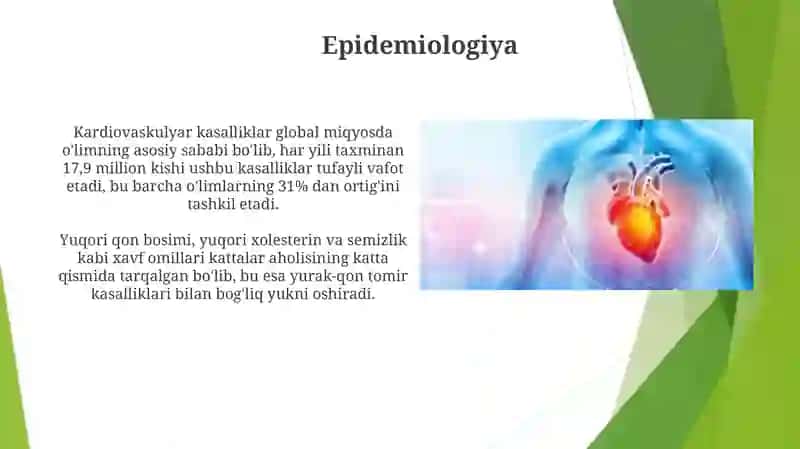 Epidemiologiya

Kardiovaskulyar kasalliklar global miqyosda o'limning asosiy sababi bo'lib, har yili taxminan 17,9 million kishi ushbu kasalliklar tufayli vafot etadi, bu barcha o'limlarning 31% dan ortig'ini tashkil etadi.

Yuqori qon bosimi, yuqori xolesterin va semizlik kabi xavf omillari kattalar aholisining katta qismida tarqalgan bo'lib, bu esa yurak-qon tomir kasalliklari bilan bog'liq yukni oshiradi.